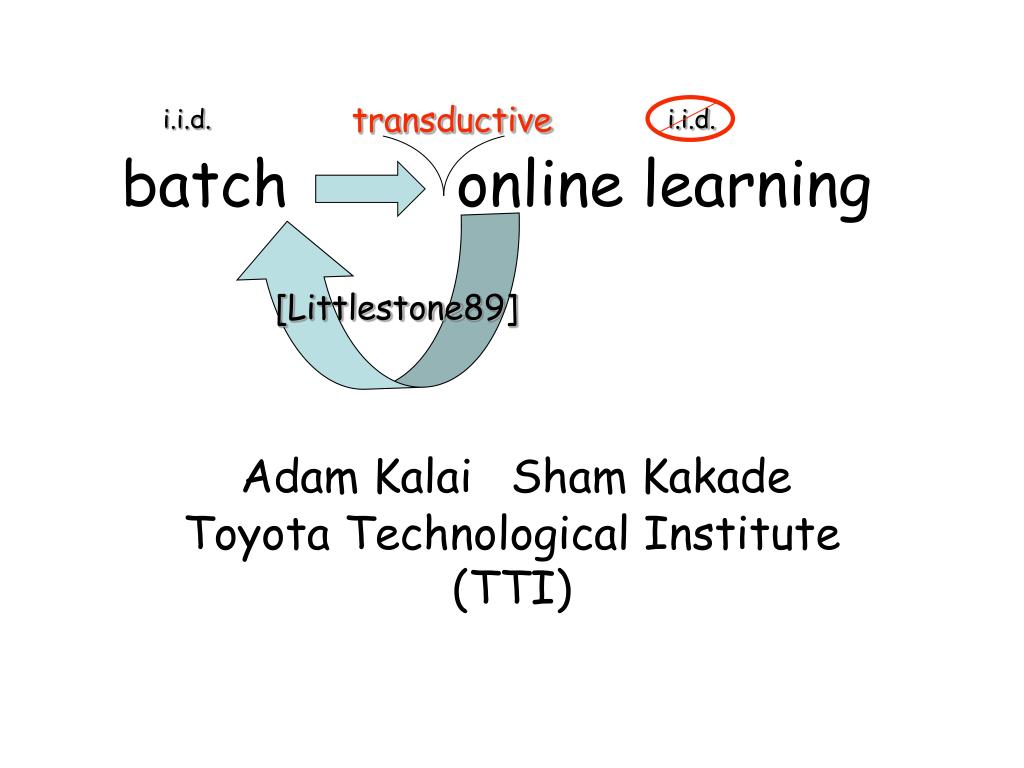 i.i.d. transductive i.i.d.

batch online learning

[Littlestone89]

Adam Kalai Sham Kakade
Toyota Technological Institute
(TTI)